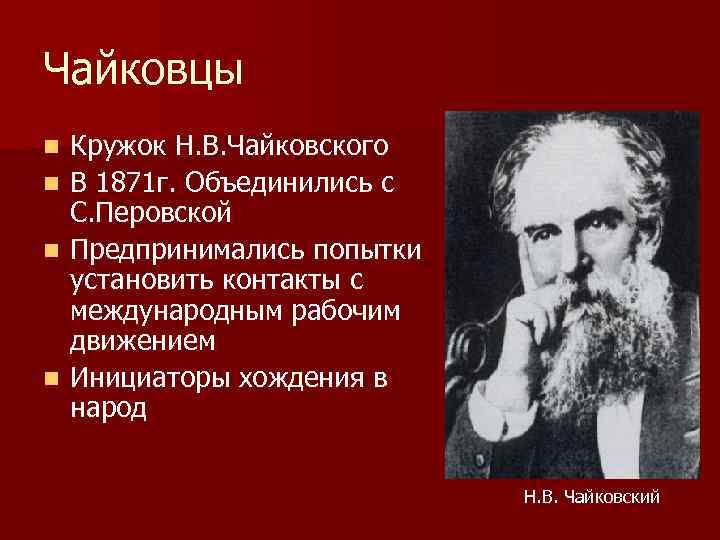 Чайковцы

- Кружок Н.В.Чайковского
- В 1871г. Объединились с С.Перовской
- Предпринимались попытки установить контакты с международным рабочим движением
- Инициаторы хождения в народ

Н.В. Чайковский